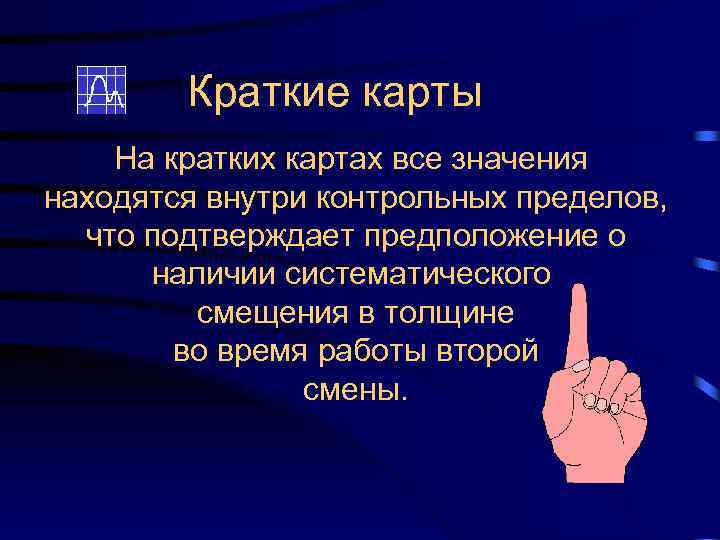 Краткие карты

На кратких картах все значения находятся внутри контрольных пределов, что подтверждает предположение о наличии систематического смещения в толщине во время работы второй смены.